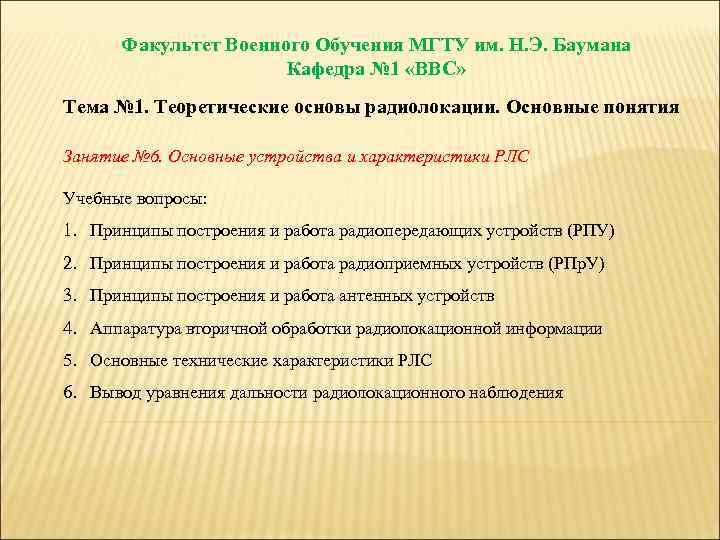 Факультет Военного Обучения МГТУ им. Н.Э. Баумана
Кафедра №1 «ВВС»

Тема №1. Теоретические основы радиолокации. Основные понятия

Занятие №6. Основные устройства и характеристики РЛС

Учебные вопросы:

1. Принципы построения и работа радиопередающих устройств (РПУ)
2. Принципы построения и работа радиоприемных устройств (РПрУ)
3. Принципы построения и работа антенных устройств
4. Аппаратура вторичной обработки радиолокационной информации
5. Основные технические характеристики РЛС
6. Вывод уравнения дальности радиолокационного наблюдения